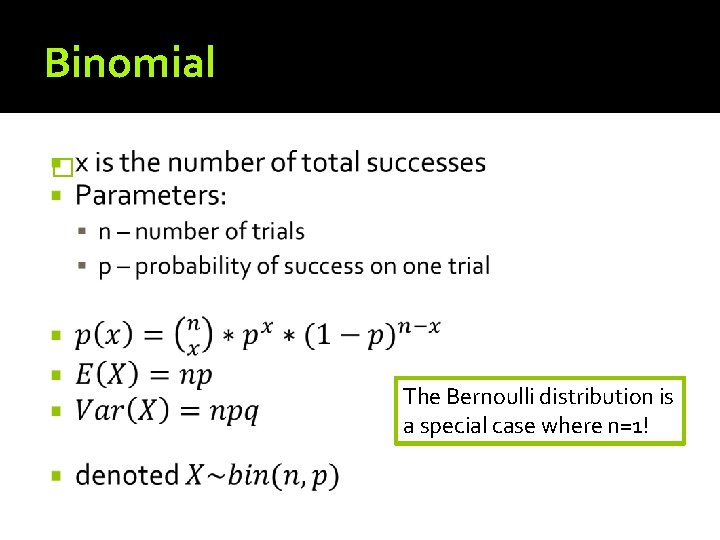 Binomial

• x is the number of total successes
• Parameters:
• n – number of trials
• p – probability of success on one trial

• $p(x) = \binom{n}{x} * p^x * (1-p)^{n-x}$
• $E(X) = np$
• $Var(X) = npq$

• denoted $X \sim bin(n, p)$

The Bernoulli distribution is a special case where n=1!